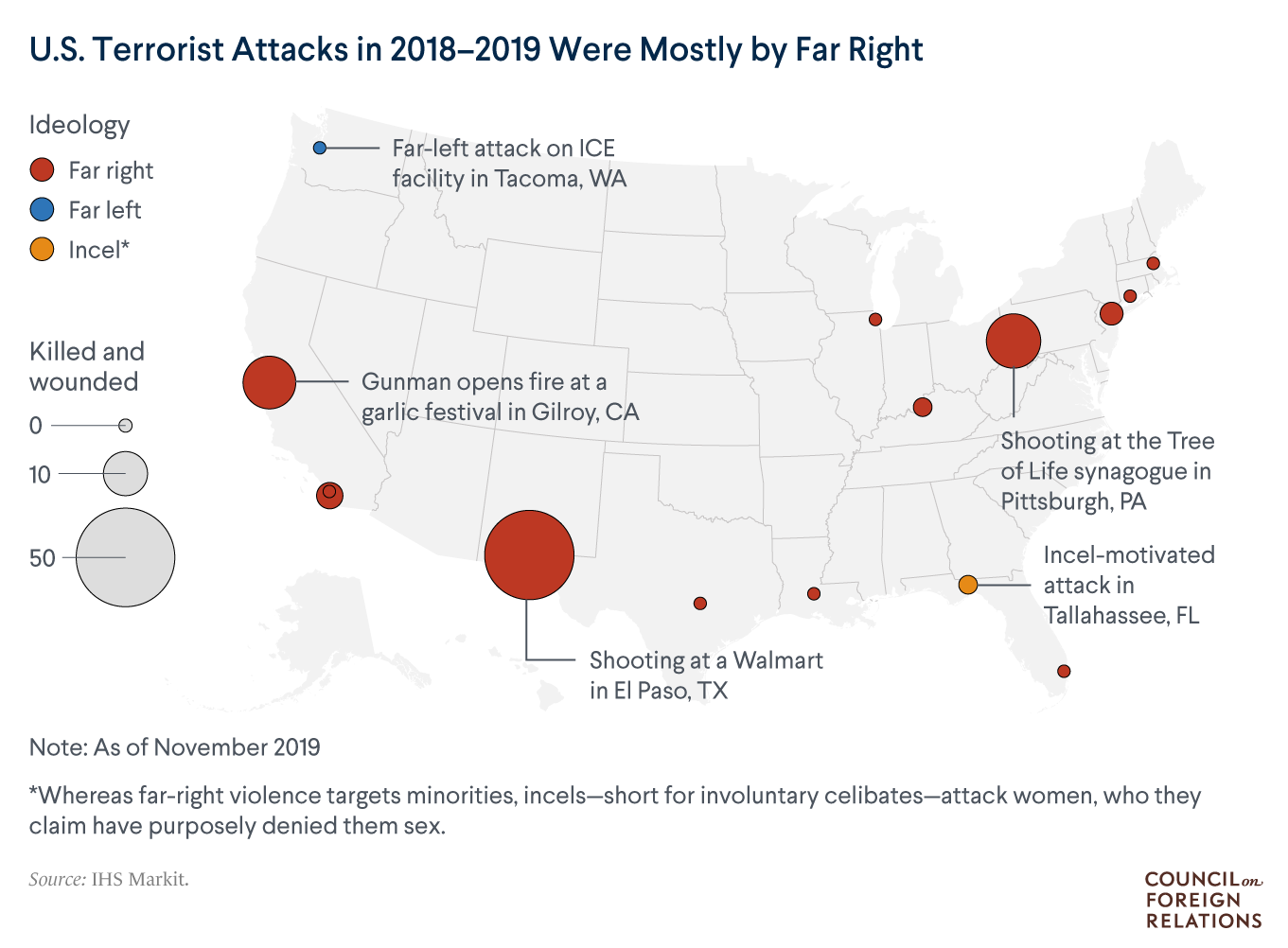 U.S. Terrorist Attacks in 2018–2019 Were Mostly by Far Right

Ideology
Far right
Far left
Incel*

Killed and wounded
0
10
50

Far-left attack on ICE facility in Tacoma, WA

Gunman opens fire at a garlic festival in Gilroy, CA

Shooting at the Tree of Life synagogue in Pittsburgh, PA

Incel-motivated attack in Tallahassee, FL

Shooting at a Walmart in El Paso, TX

Note: As of November 2019

*Whereas far-right violence targets minorities, incels—short for involuntary celibates—attack women, who they claim have purposely denied them sex.

Source: IHS Markit.

COUNCIL on FOREIGN RELATIONS